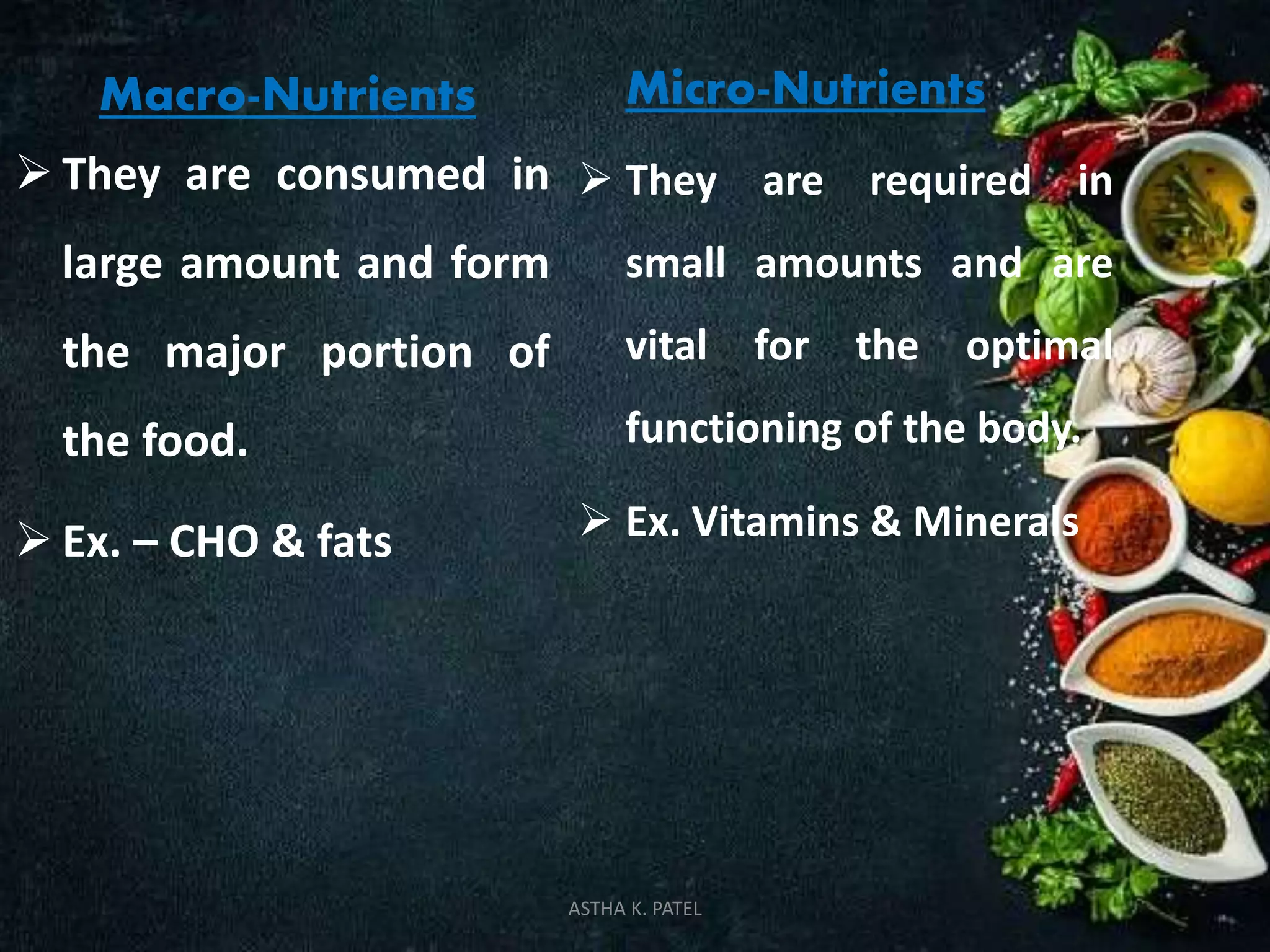 Macro-Nutrients

➢ They are consumed in large amount and form the major portion of the food.

➢ Ex. – CHO & fats

Micro-Nutrients

➢ They are required in small amounts and are vital for the optimal functioning of the body.

➢ Ex. Vitamins & Minerals

ASTHA K. PATEL